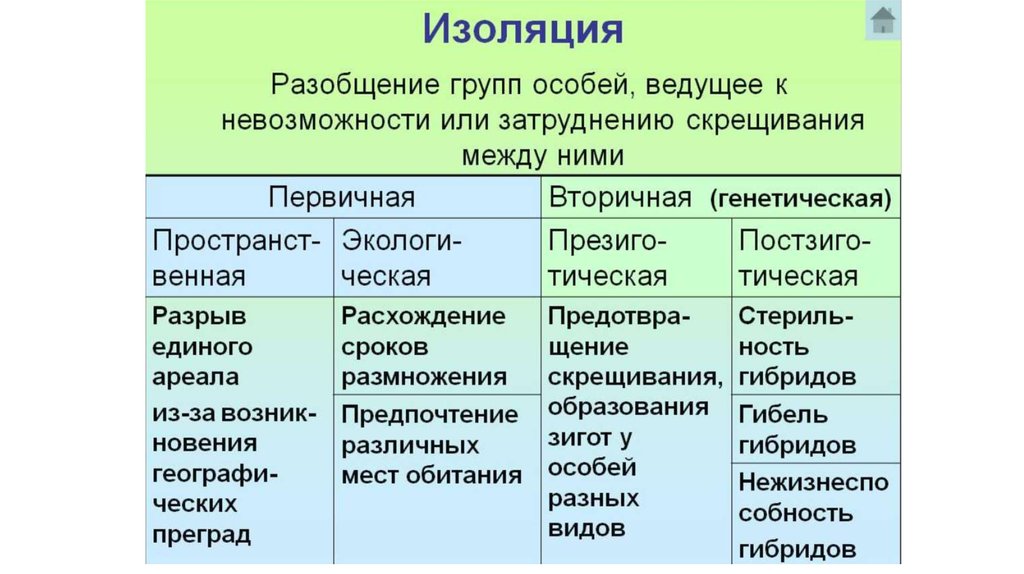 Изоляция

Разобщение групп особей, ведущее к невозможности или затруднению скрещивания между ними

| Первичная | | Вторичная (генетическая) | |
|---|---|---|---|
| Пространственная | Экологическая | Презиготическая | Постзиготическая |
| Разрыв единого ареала из-за возникновения географических преград | Расхождение сроков размножения | Предотвращение скрещивания, образования зигот у особей разных видов | Стерильность гибридов |
| | Предпочтение различных мест обитания | | Гибель гибридов |
| | | | Нежизнеспособность гибридов |